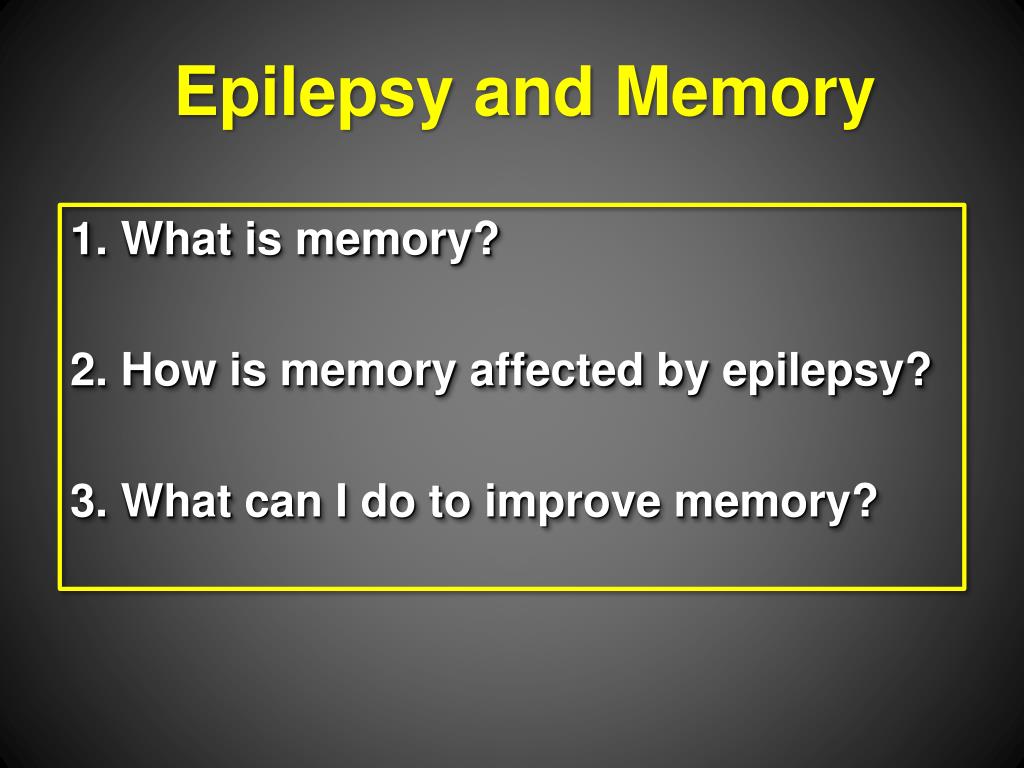 Epilepsy and Memory

1. What is memory?

2. How is memory affected by epilepsy?

3. What can I do to improve memory?